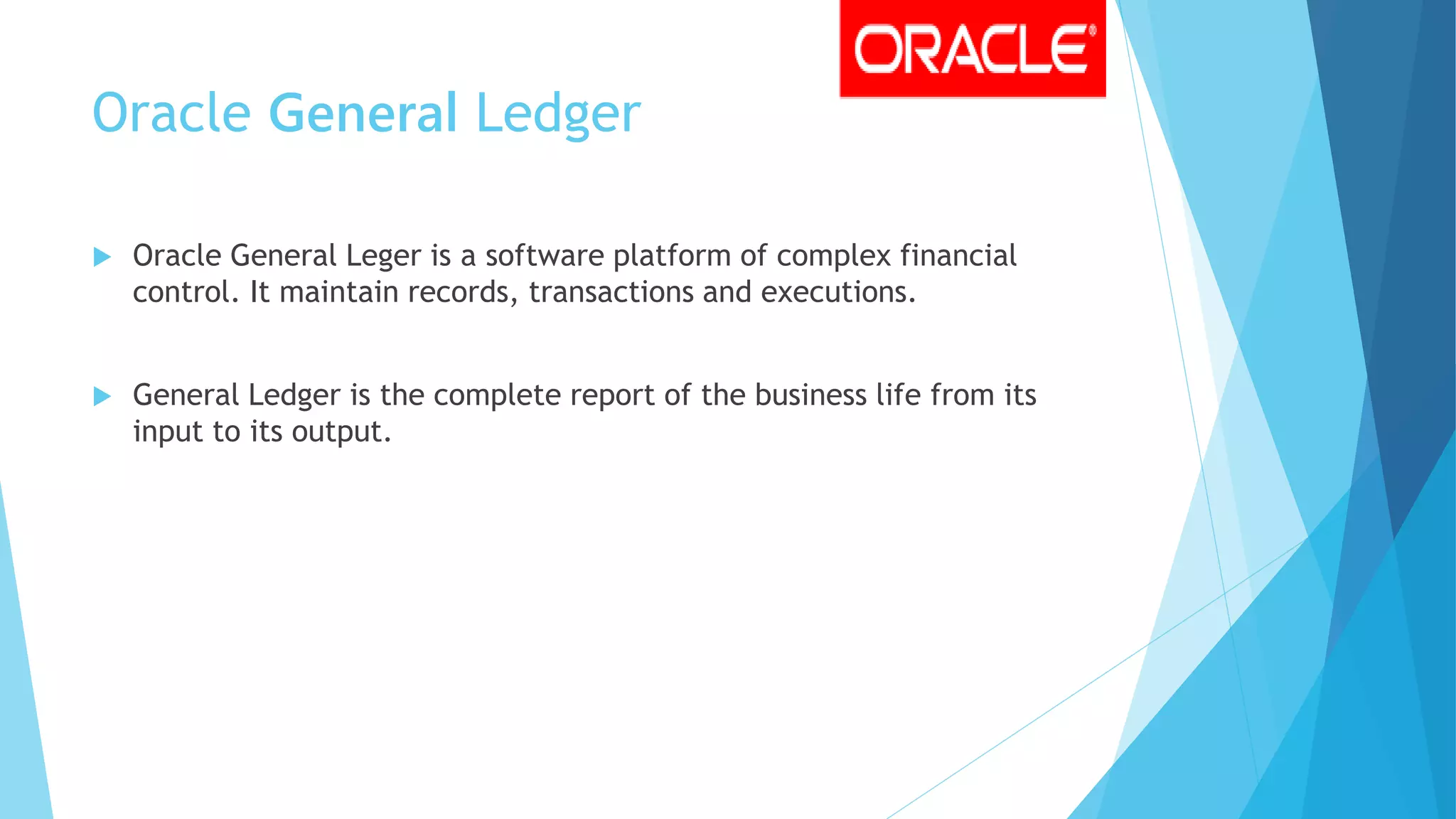 ORACLE®

Oracle General Ledger

Oracle General Leger is a software platform of complex financial control. It maintain records, transactions and executions.

General Ledger is the complete report of the business life from its input to its output.